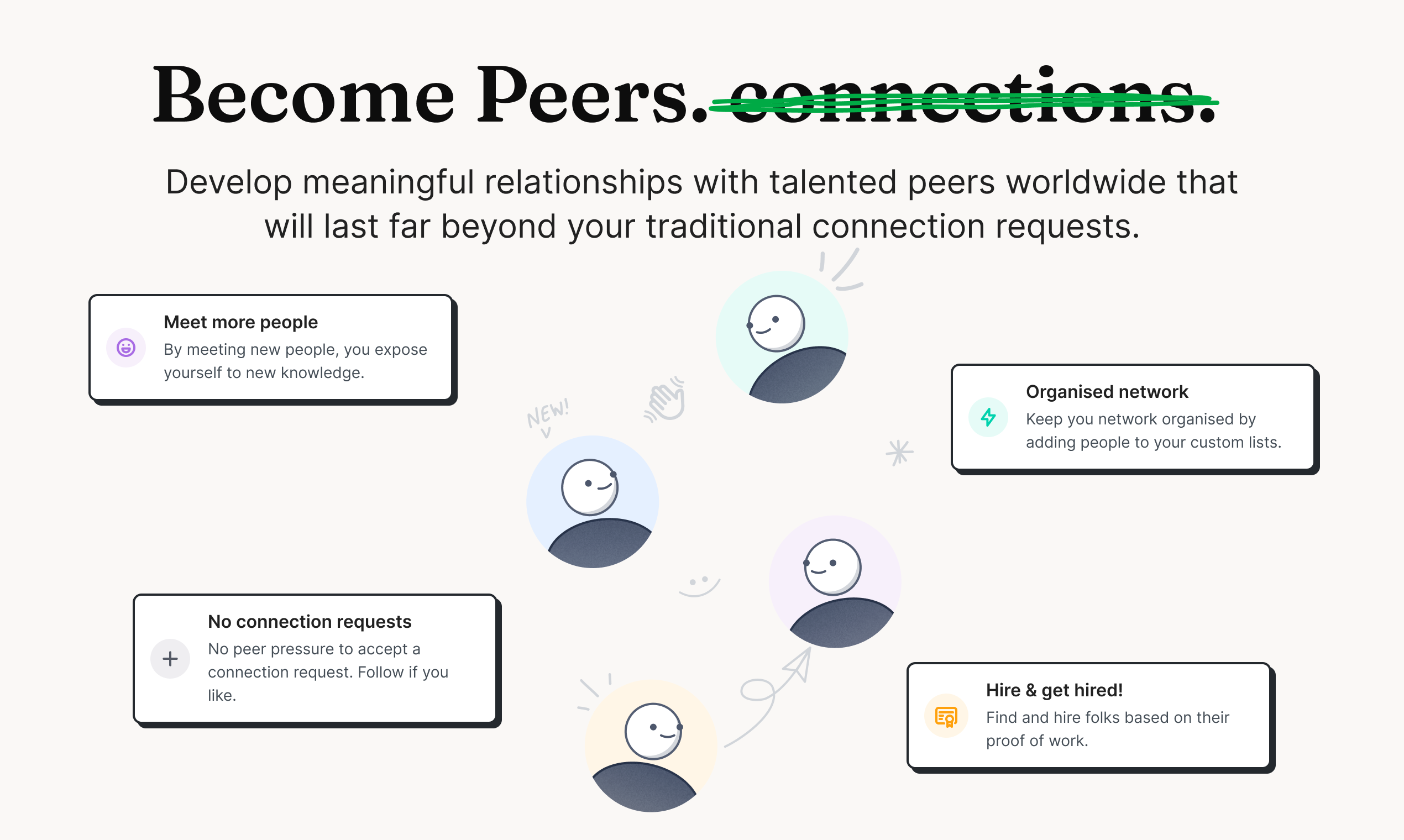 Become Peers. connections.

Develop meaningful relationships with talented peers worldwide that will last far beyond your traditional connection requests.

Meet more people
By meeting new people, you expose yourself to new knowledge.

NEW!

Organised network
Keep you network organised by adding people to your custom lists.

No connection requests
No peer pressure to accept a connection request. Follow if you like.

Hire & get hired!
Find and hire folks based on their proof of work.